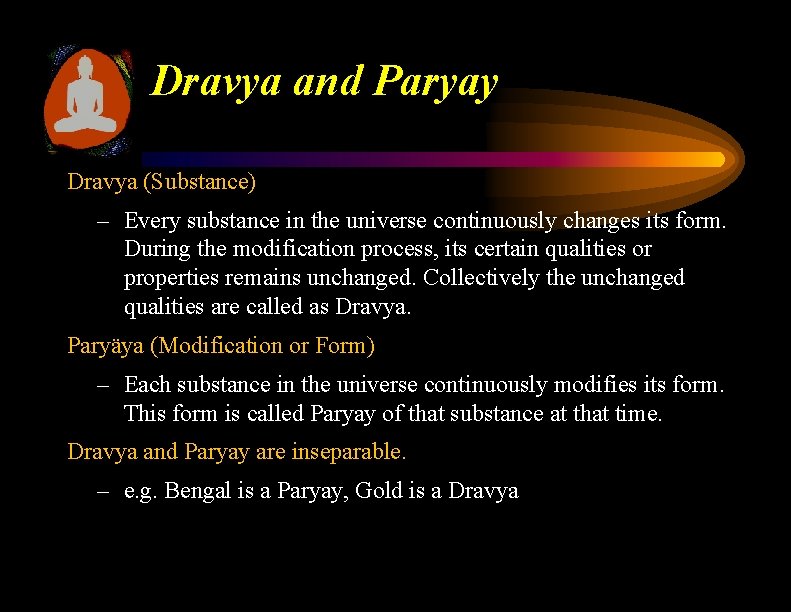 Dravya and Paryay

Dravya (Substance)

– Every substance in the universe continuously changes its form. During the modification process, its certain qualities or properties remains unchanged. Collectively the unchanged qualities are called as Dravya.

Paryäya (Modification or Form)

– Each substance in the universe continuously modifies its form. This form is called Paryay of that substance at that time.

Dravya and Paryay are inseparable.

– e.g. Bengal is a Paryay, Gold is a Dravya